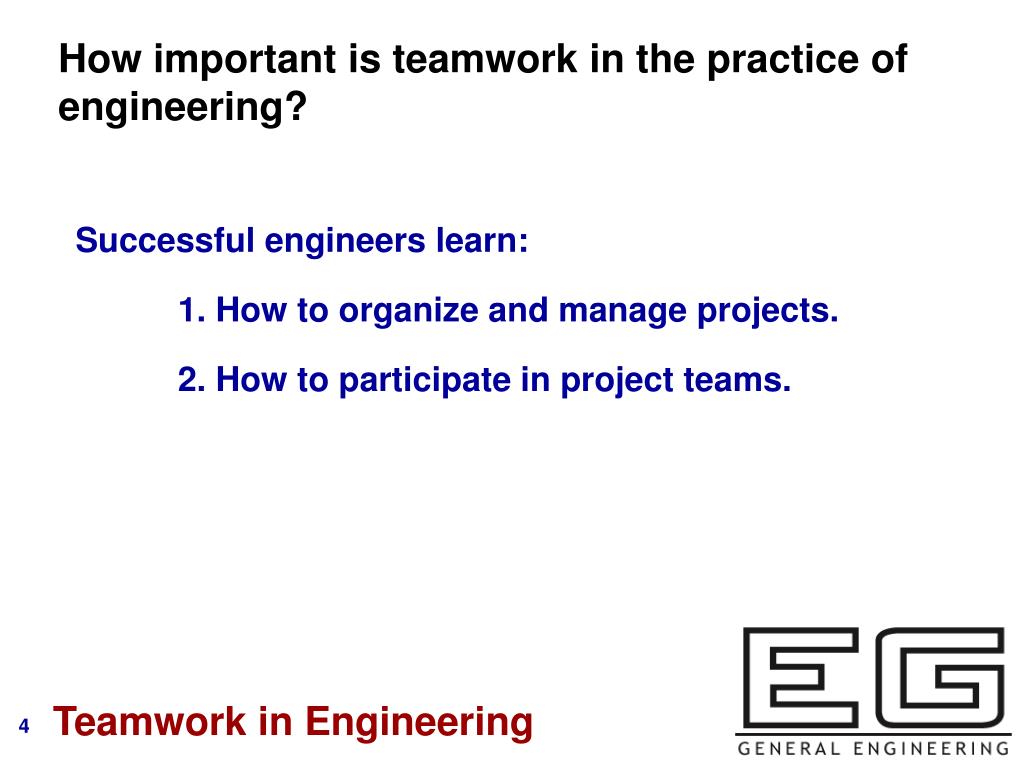 How important is teamwork in the practice of engineering?

Successful engineers learn:

1. How to organize and manage projects.

2. How to participate in project teams.

4 Teamwork in Engineering

EG
GENERAL ENGINEERING